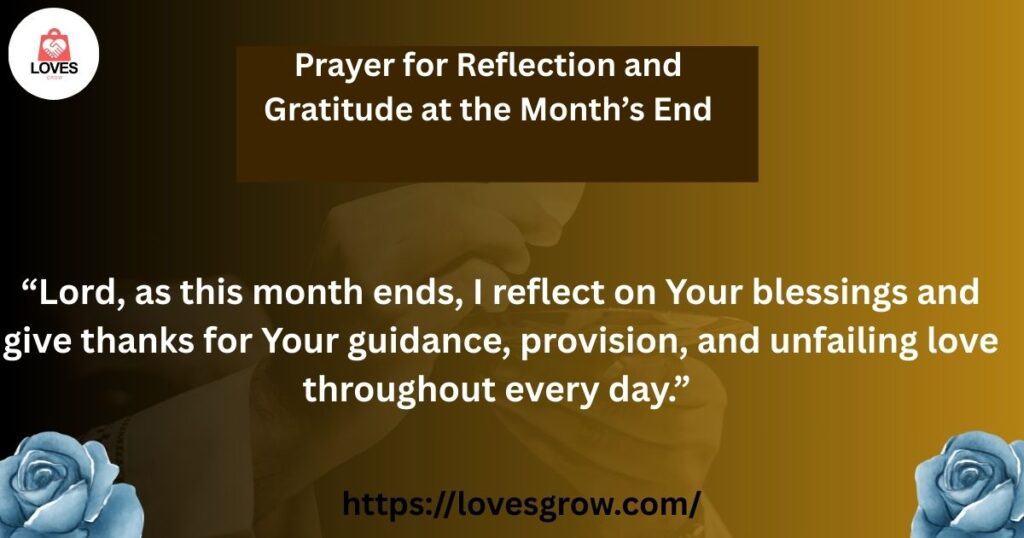 LOVES
GROW

Prayer for Reflection and Gratitude at the Month’s End

“Lord, as this month ends, I reflect on Your blessings and give thanks for Your guidance, provision, and unfailing love throughout every day.”

https://lovesgrow.com/